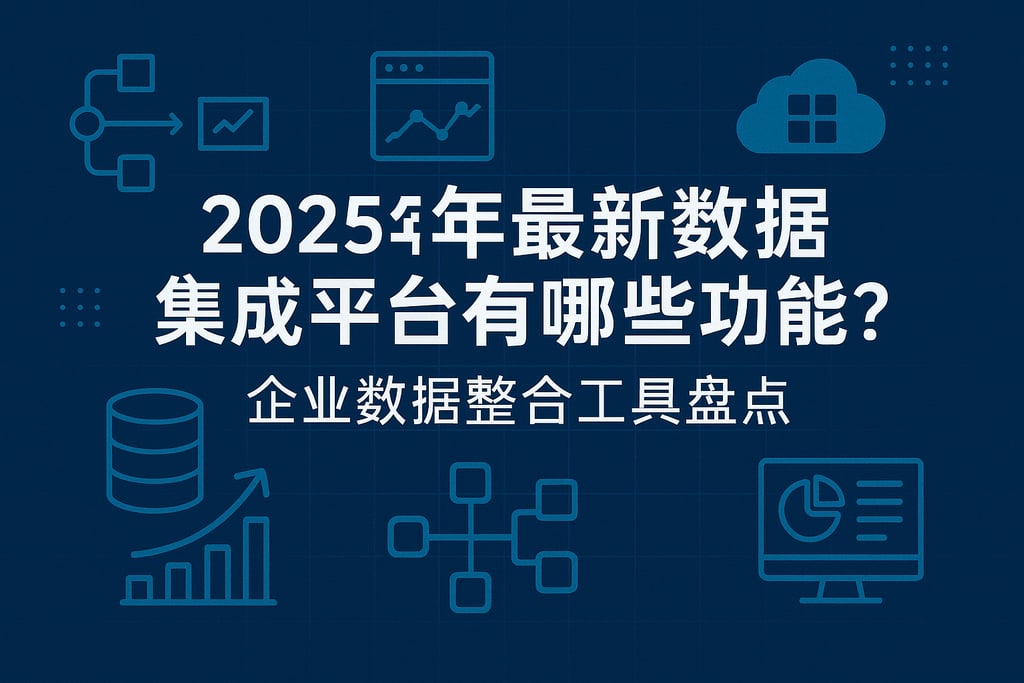 2025年最新数据集成平台有哪些功能?

企业数据整合工具盘点